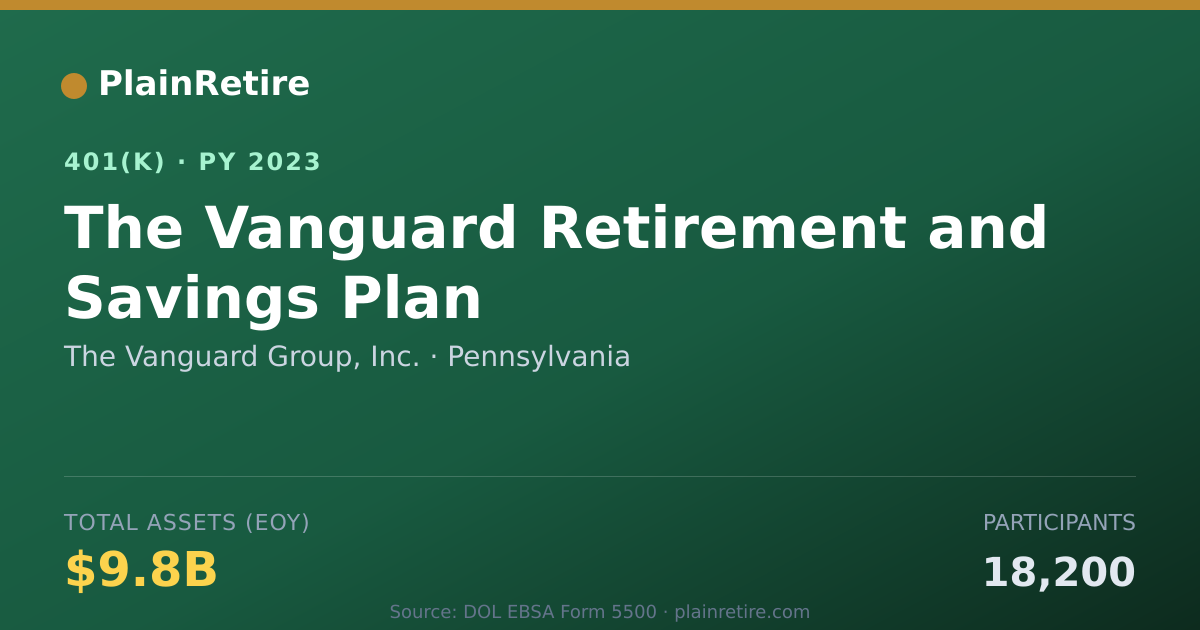 PlainRetire

401(K) · PY 2023

The Vanguard Retirement and Savings Plan

The Vanguard Group, Inc. · Pennsylvania

TOTAL ASSETS (EOY)

$9.8B

PARTICIPANTS

18,200

Source: DOL EBSA Form 5500 · plainretire.com